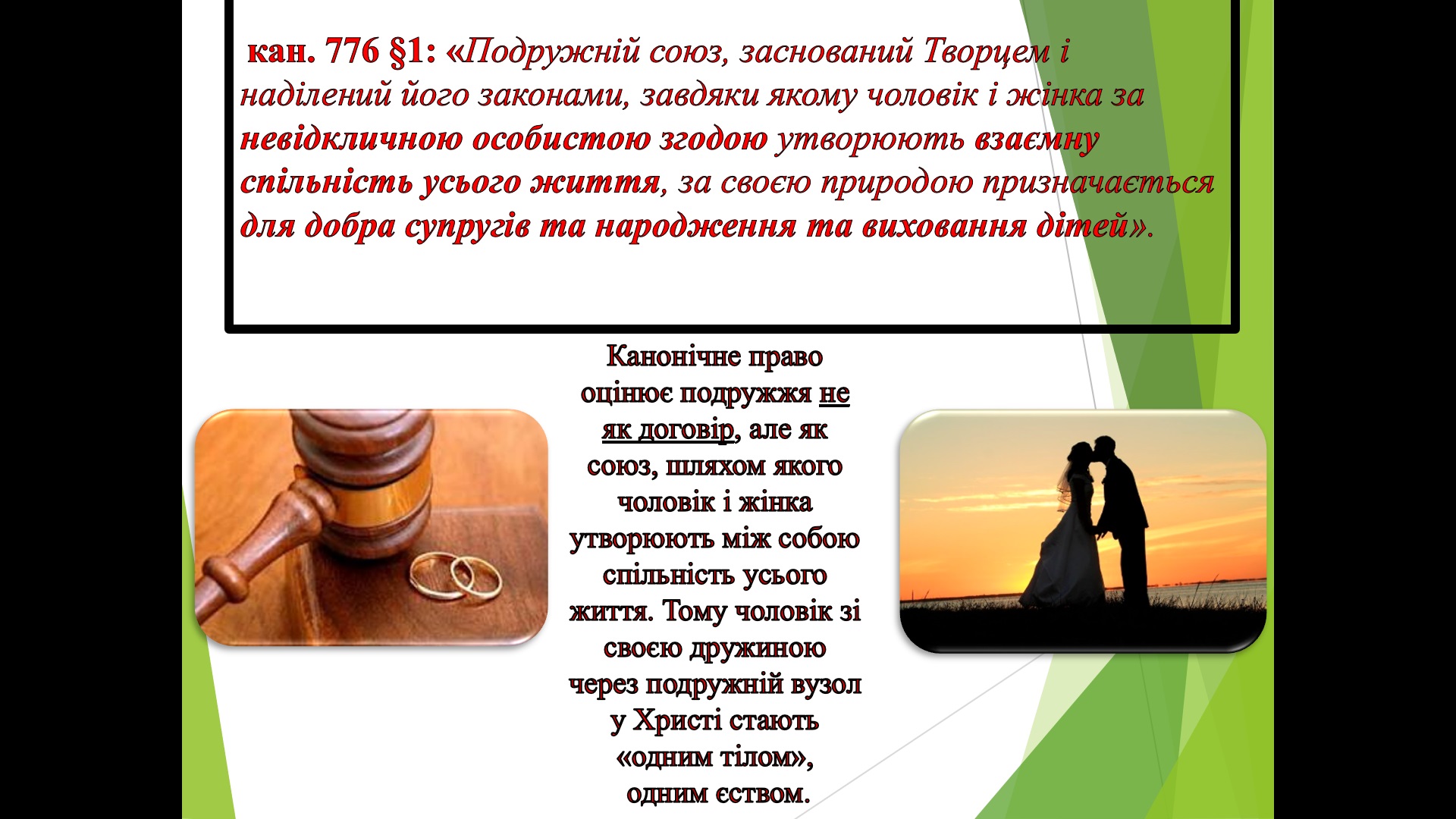 кан. 776 §1: «Подружній союз, заснований Творцем і наділений його законами, завдяки якому чоловік і жінка за невідкличною особистою згодою утворюють взаємну спільність усього життя, за своєю природою призначається для добра супругів та народження та виховання дітей».

Канонічне право оцінює подружжя не як договір, але як союз, шляхом якого чоловік і жінка утворюють між собою спільність усього життя. Тому чоловік зі своєю дружиною через подружній вузол у Христі стають «одним тілом», одним єством.